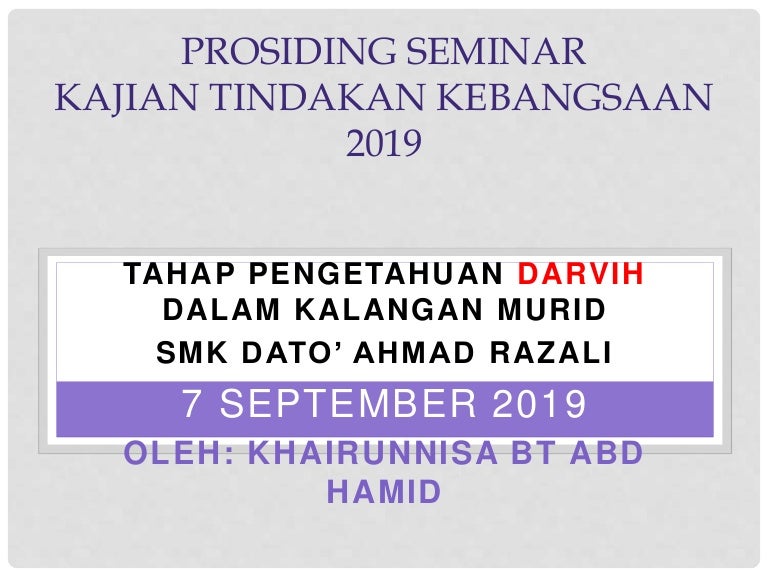 PROSIDING SEMINAR
KAJIAN TINDAKAN KEBANGSAAN
2019

TAHAP PENGETAHUAN DARVIH
DALAM KALANGAN MURID
SMK DATO' AHMAD RAZALI

7 SEPTEMBER 2019

OLEH: KHAIRUNNISA BT ABD HAMID